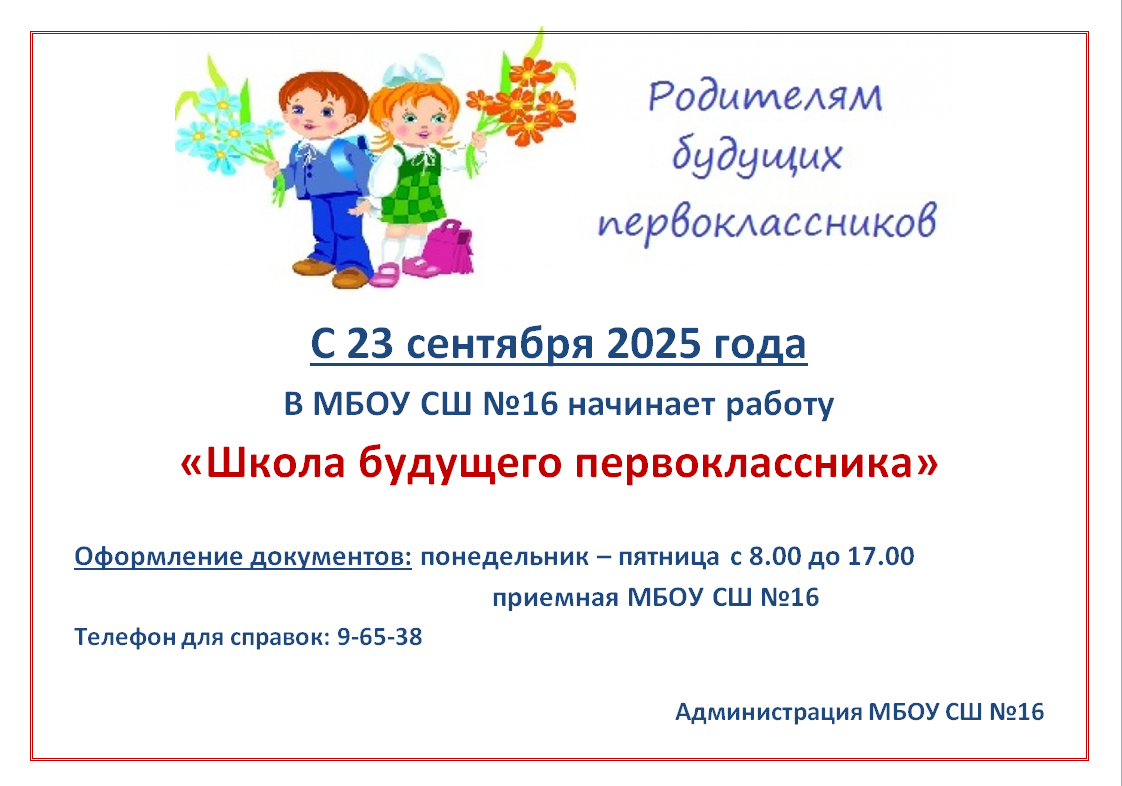 Родителям будущих первоклассников

С 23 сентября 2025 года

В МБОУ СШ №16 начинает работу

«Школа будущего первоклассника»

Оформление документов: понедельник – пятница с 8.00 до 17.00
приемная МБОУ СШ №16

Телефон для справок: 9-65-38

Администрация МБОУ СШ №16